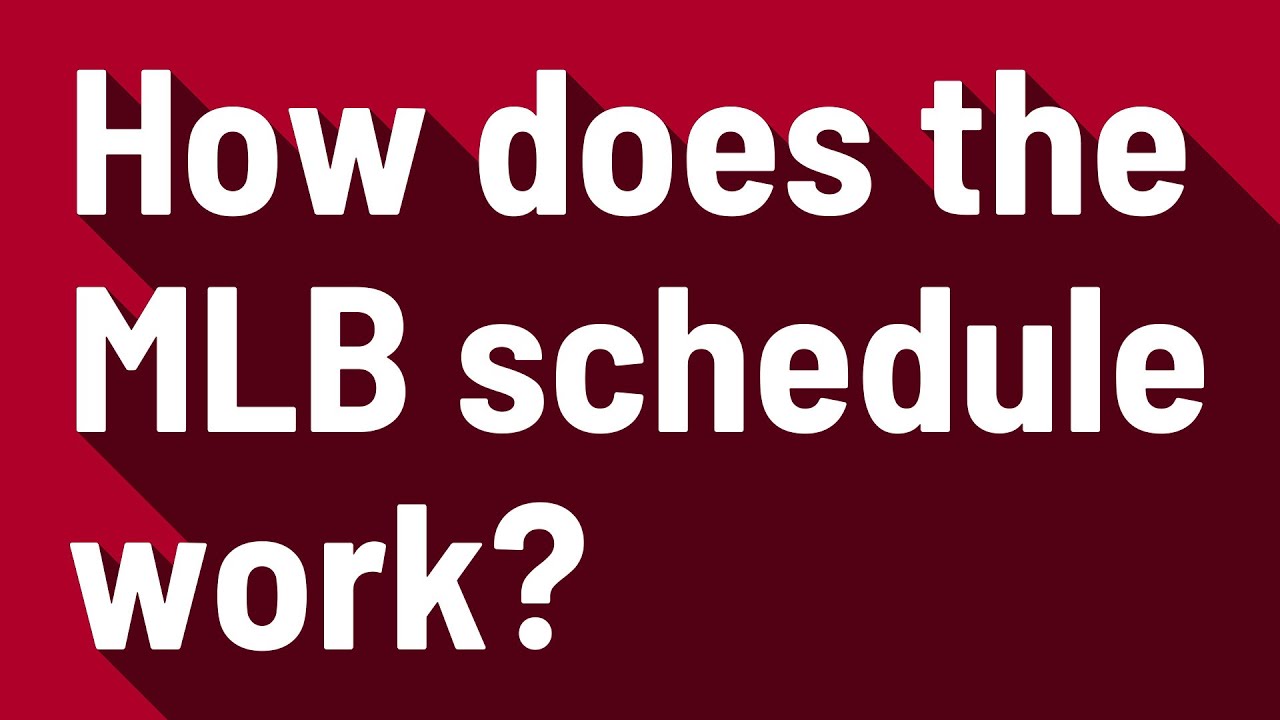 How does the MLB schedule work?